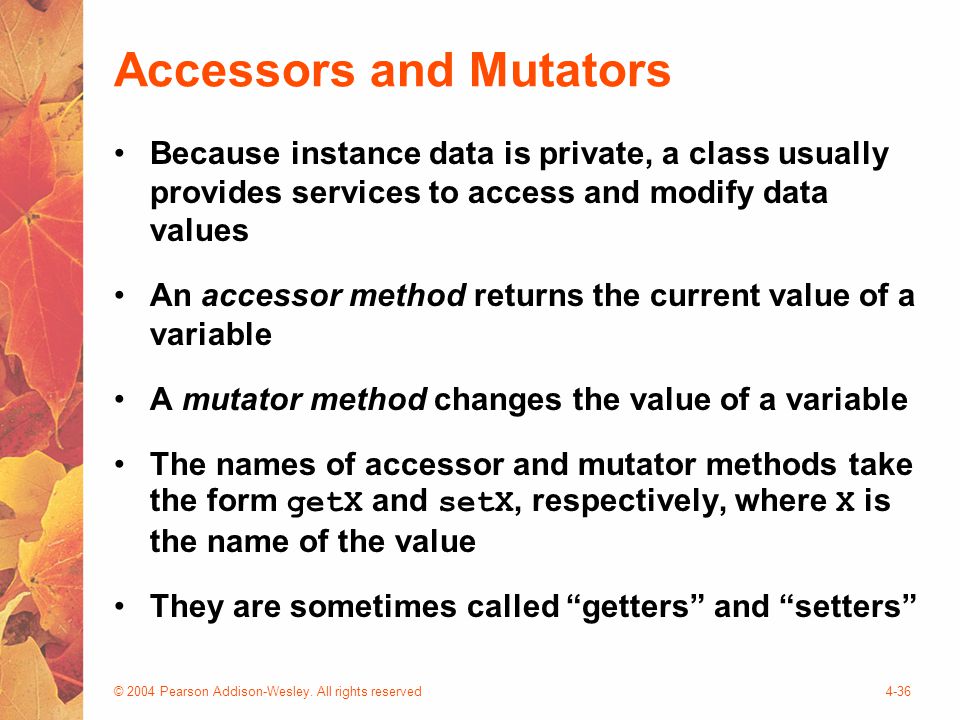 Accessors and Mutators

• Because instance data is private, a class usually provides services to access and modify data values

• An accessor method returns the current value of a variable

• A mutator method changes the value of a variable

• The names of accessor and mutator methods take the form getX and setX, respectively, where X is the name of the value

• They are sometimes called “getters” and “setters”

© 2004 Pearson Addison-Wesley. All rights reserved

4-36